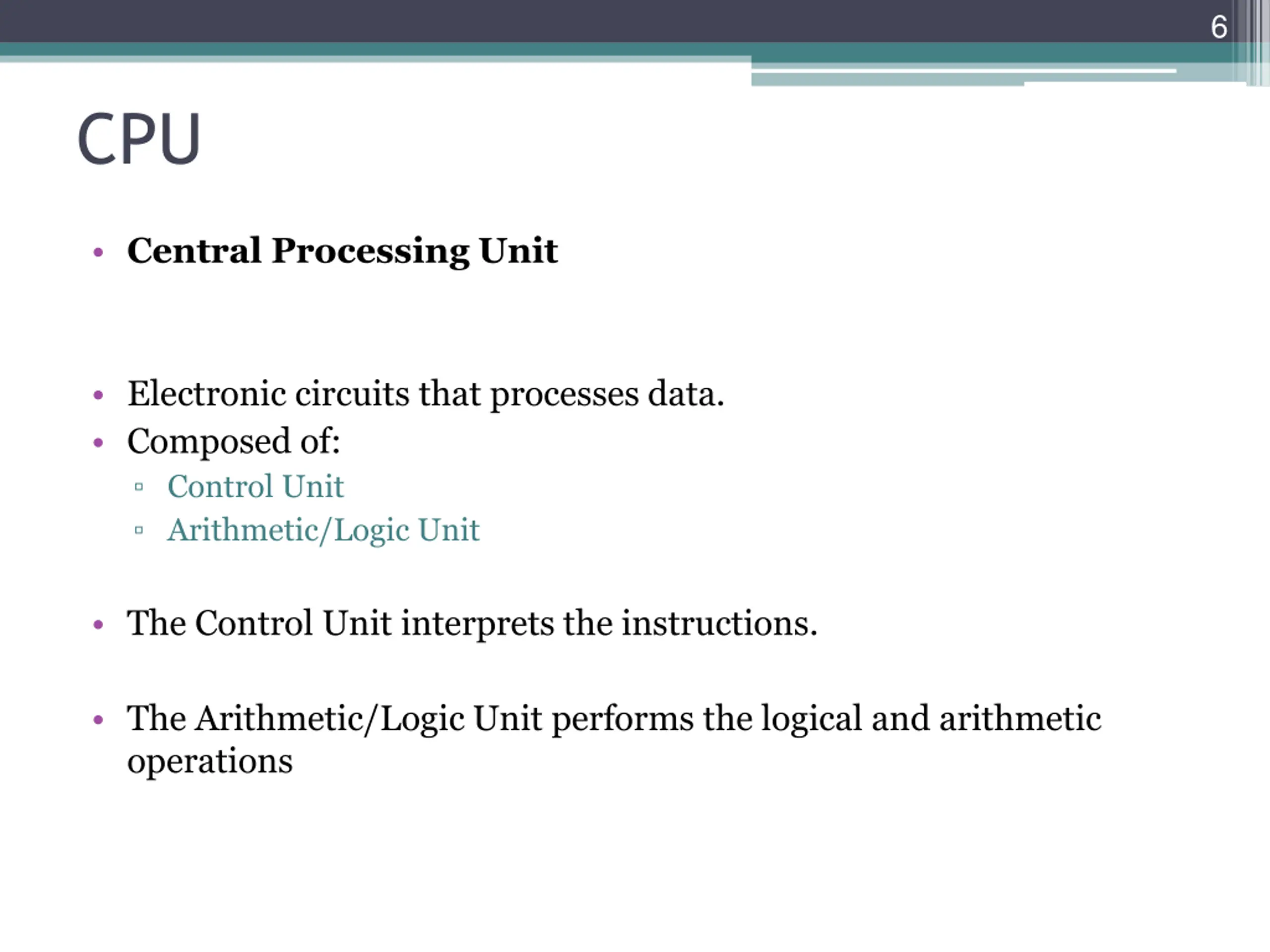 6

CPU

• Central Processing Unit

• Electronic circuits that processes data.
• Composed of:
▫ Control Unit
▫ Arithmetic/Logic Unit

• The Control Unit interprets the instructions.

• The Arithmetic/Logic Unit performs the logical and arithmetic operations